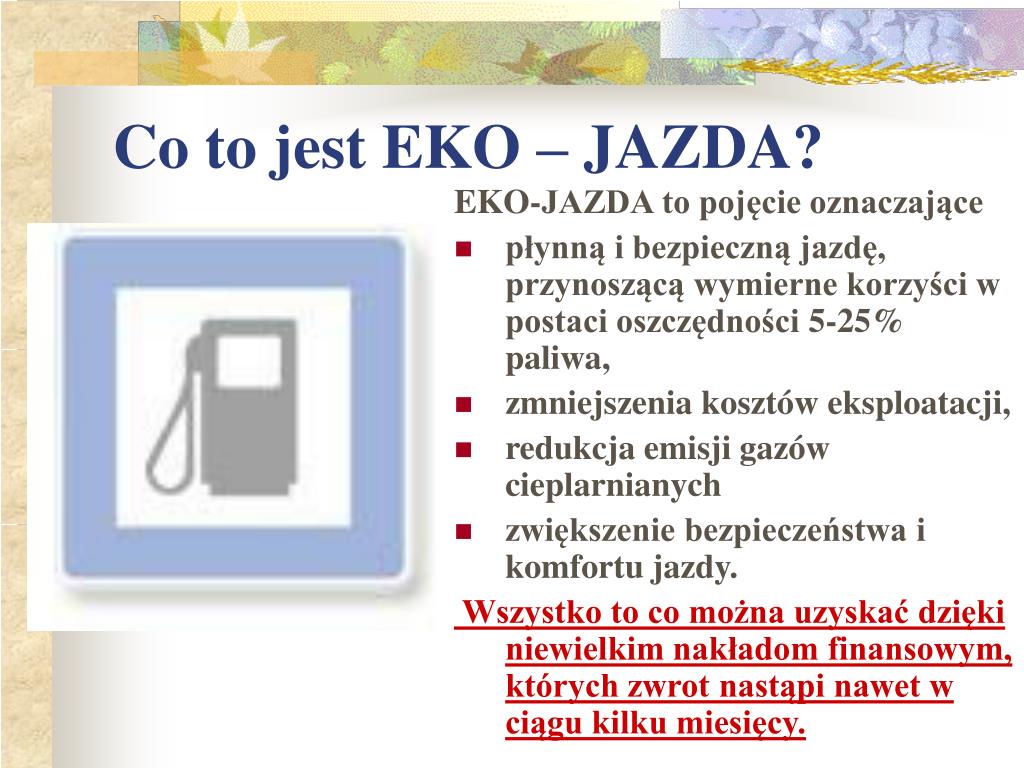 Co to jest EKO – JAZDA?

EKO-JAZDA to pojęcie oznaczające

- płynną i bezpieczną jazdę, przynoszącą wymierne korzyści w postaci oszczędności 5-25% paliwa,
- zmniejszenia kosztów eksploatacji,
- redukcja emisji gazów cieplarnianych
- zwiększenie bezpieczeństwa i komfortu jazdy.

Wszystko to co można uzyskać dzięki niewielkim nakładom finansowym, których zwrot nastąpi nawet w ciągu kilku miesięcy.